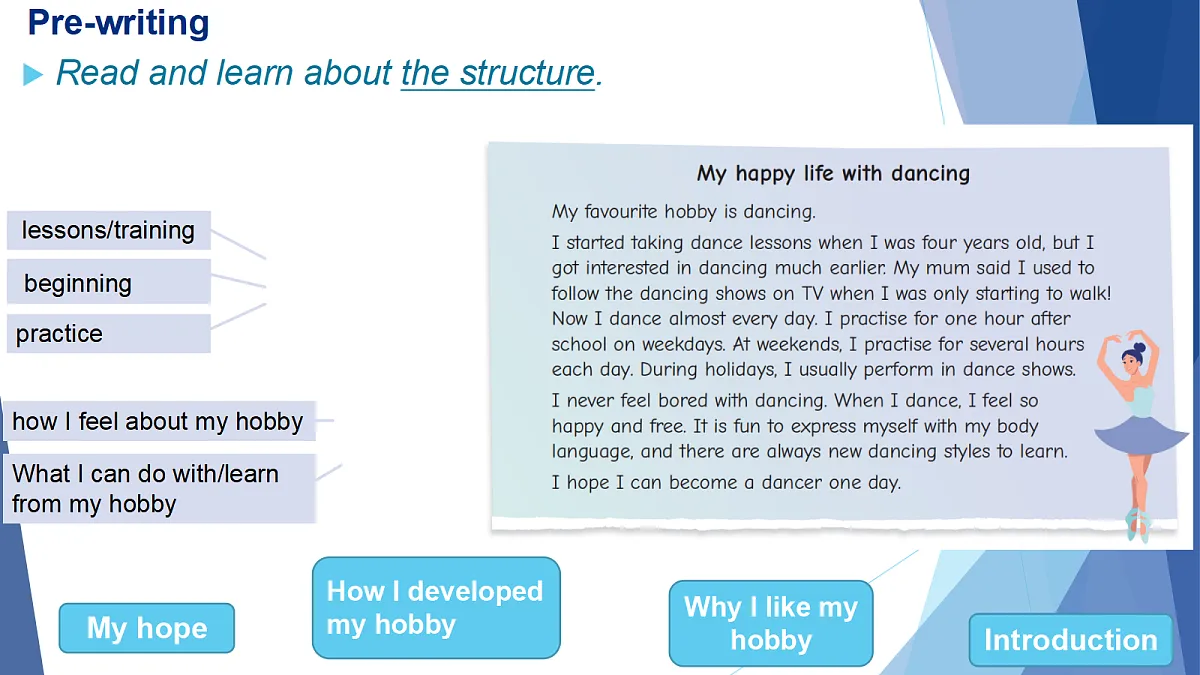 Pre-writing

▶ Read and learn about the structure.

lessons/training

beginning

practice

how I feel about my hobby

What I can do with/learn from my hobby

My happy life with dancing

My favourite hobby is dancing.

I started taking dance lessons when I was four years old, but I got interested in dancing much earlier. My mum said I used to follow the dancing shows on TV when I was only starting to walk! Now I dance almost every day. I practise for one hour after school on weekdays. At weekends, I practise for several hours each day. During holidays, I usually perform in dance shows.

I never feel bored with dancing. When I dance, I feel so happy and free. It is fun to express myself with my body language, and there are always new dancing styles to learn.

I hope I can become a dancer one day.

My hope

How I developed my hobby

Why I like my hobby

Introduction